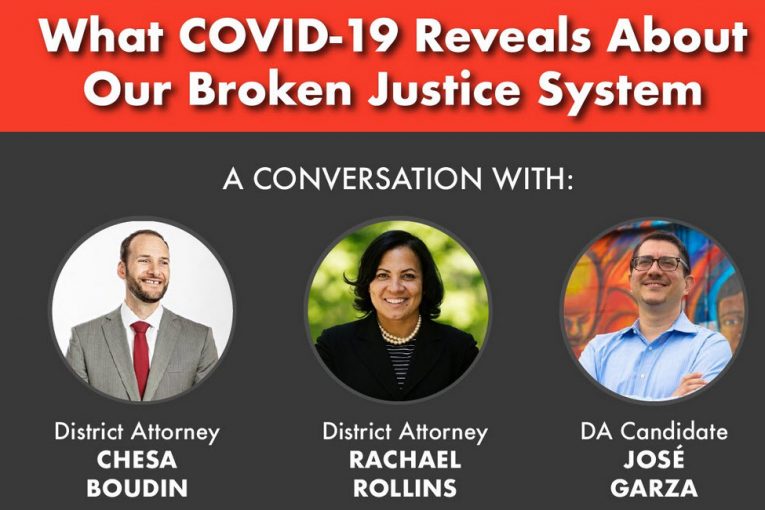 What COVID-19 Reveals About Our Broken Justice System

A CONVERSATION WITH:

District Attorney
CHESA
BOUDIN

District Attorney
RACHAEL
ROLLINS

DA Candidate
JOSÉ
GARZA